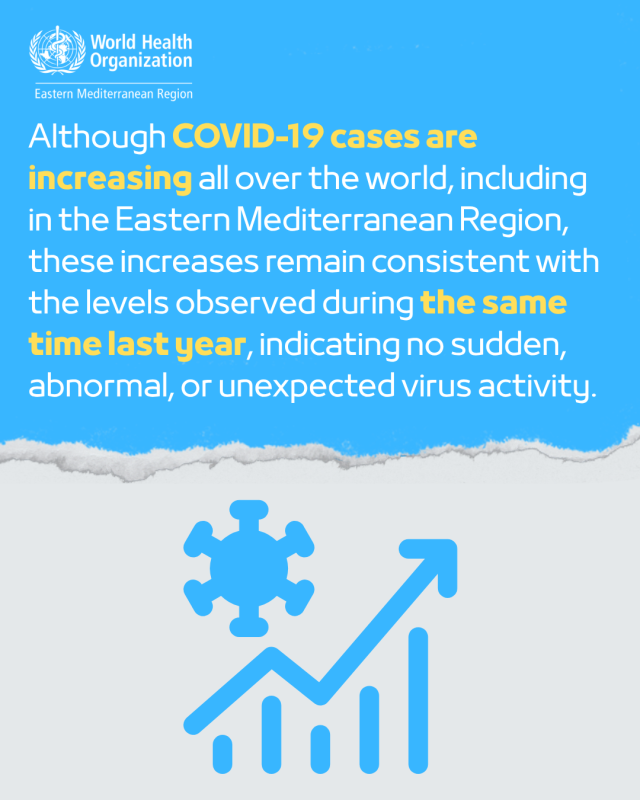 World Health Organization
Eastern Mediterranean Region

Although COVID-19 cases are increasing all over the world, including in the Eastern Mediterranean Region, these increases remain consistent with the levels observed during the same time last year, indicating no sudden, abnormal, or unexpected virus activity.